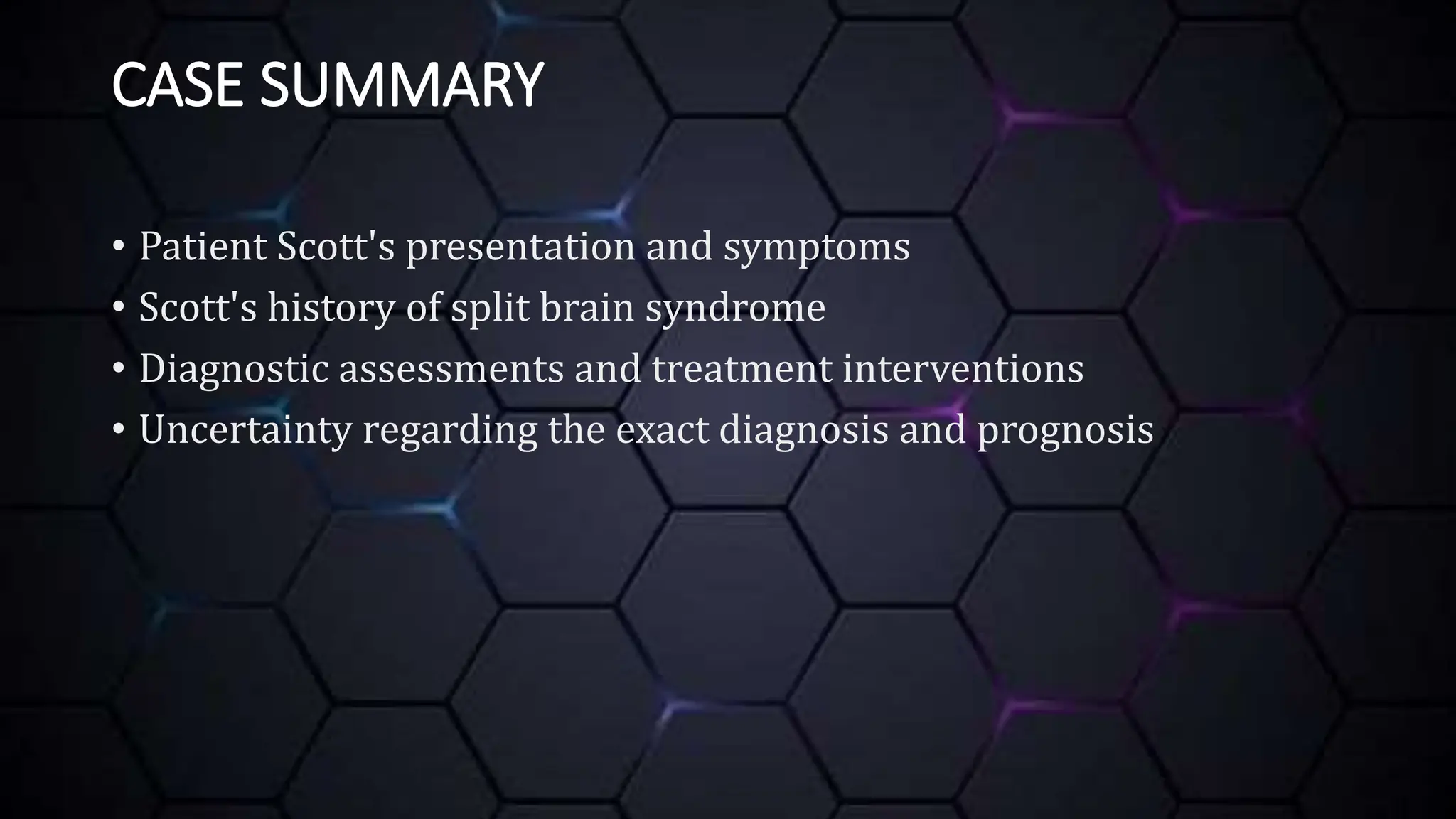 CASE SUMMARY

• Patient Scott's presentation and symptoms
• Scott's history of split brain syndrome
• Diagnostic assessments and treatment interventions
• Uncertainty regarding the exact diagnosis and prognosis